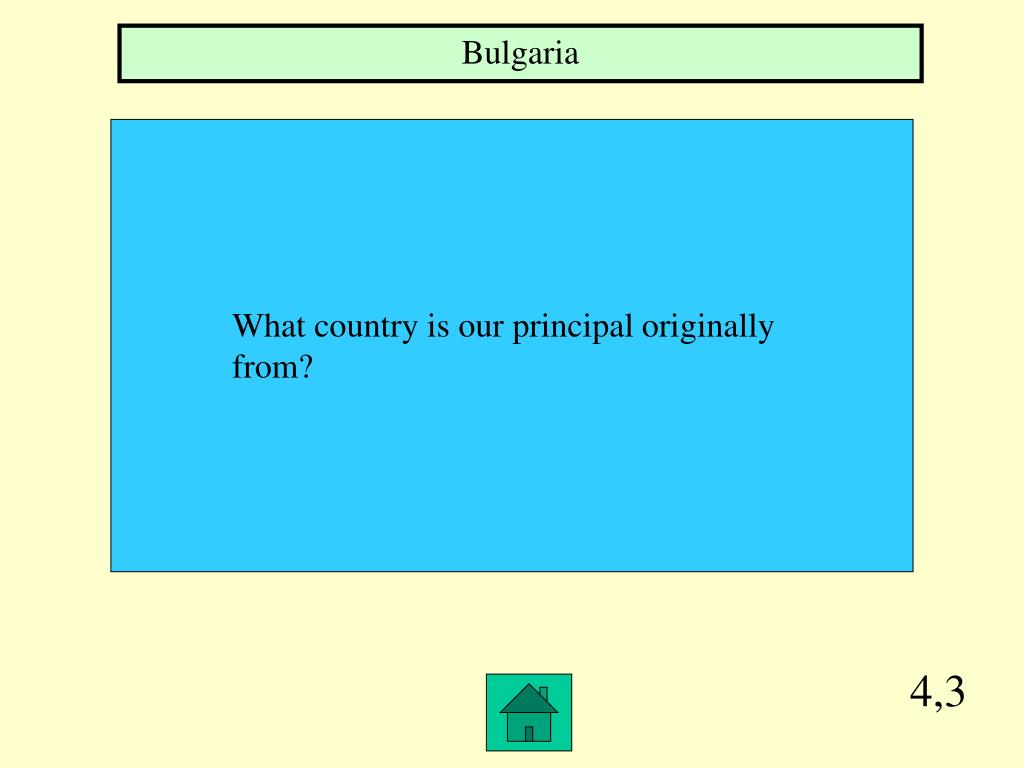 Bulgaria

What country is our principal originally from?

4,3